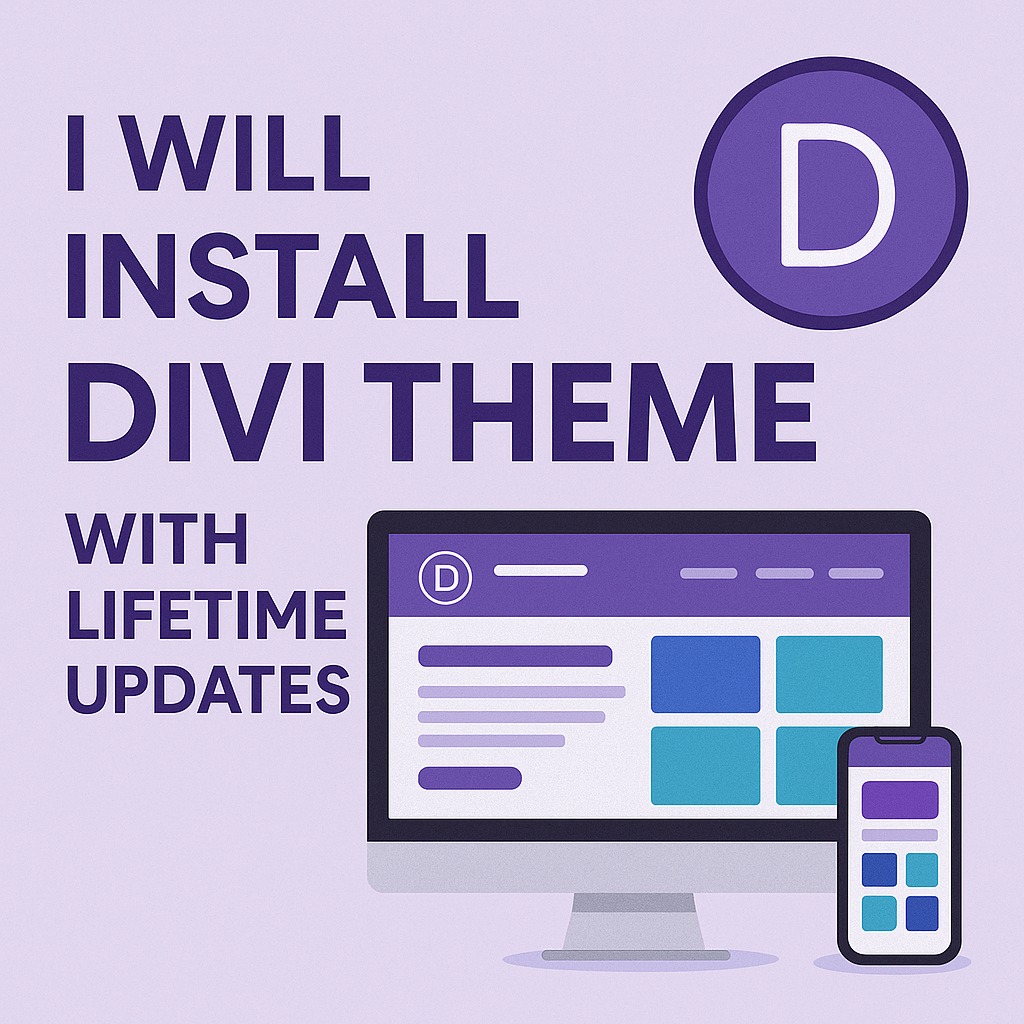 I WILL INSTALL DIVI THEME

D

WITH LIFETIME UPDATES

D